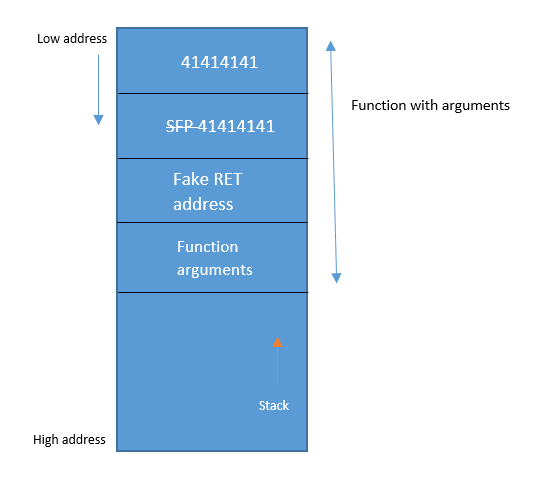 Low address

41414141

Function with arguments

~~SFP~~ 41414141

Fake RET address

Function arguments

Stack

High address